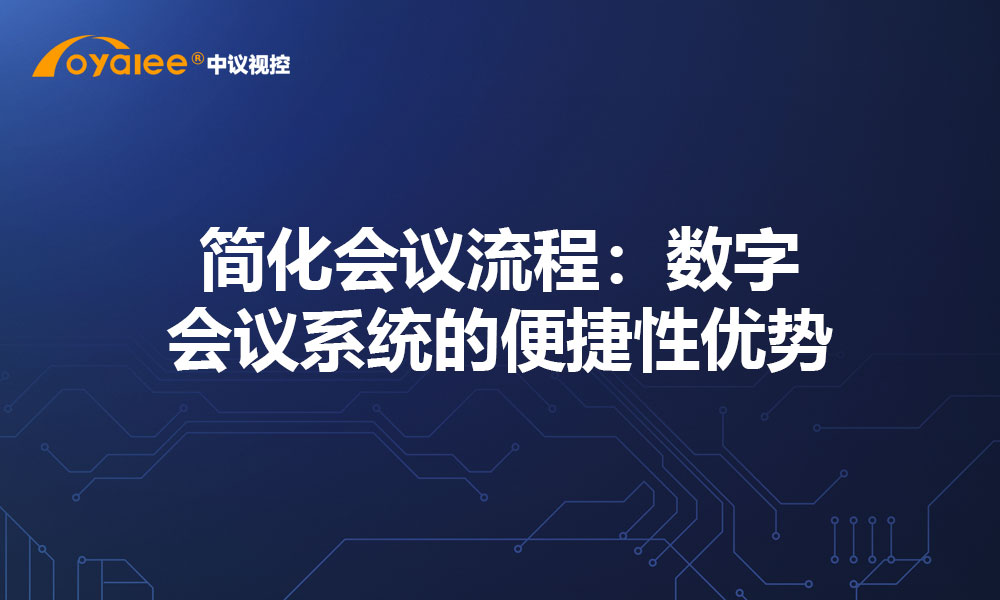 oyalee® 中议视控

简化会议流程：数字会议系统的便捷性优势